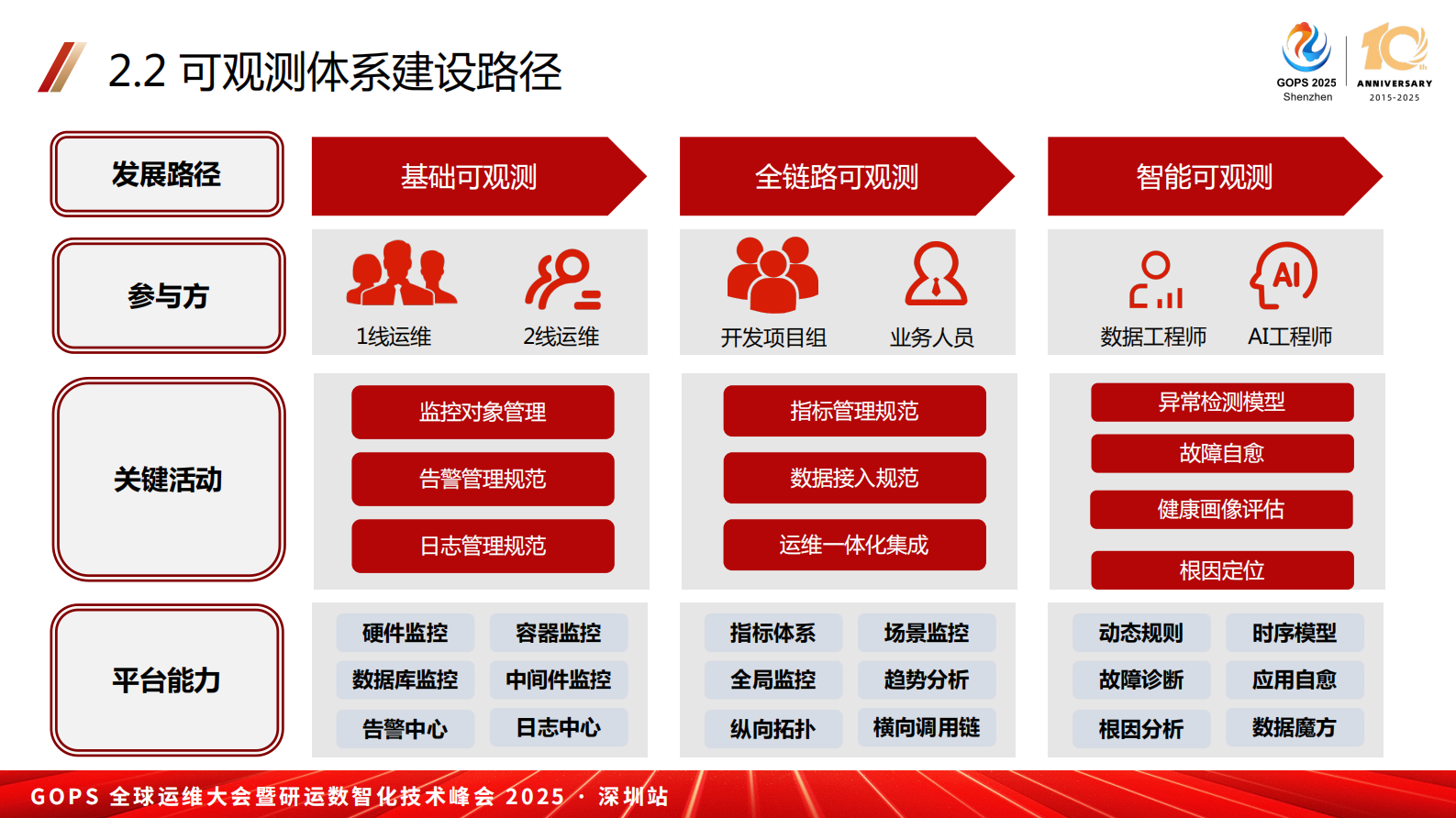 2.2 可观测体系建设路径

GOPS 2025 Shenzhen

10th ANNIVERSARY 2015-2025

发展路径

基础可观测

全链路可观测

智能可观测

参与方

1线运维

2线运维

开发项目组

业务人员

数据工程师

AI工程师

关键活动

监控对象管理

告警管理规范

日志管理规范

指标管理规范

数据接入规范

运维一体化集成

异常检测模型

故障自愈

健康画像评估

根因定位

平台能力

硬件监控

容器监控

数据库监控

中间件监控

告警中心

日志中心

指标体系

场景监控

全局监控

趋势分析

纵向拓扑

横向调用链

动态规则

时序模型

故障诊断

应用自愈

根因分析

数据魔方

GOPS 全球运维大会暨研运数智化技术峰会 2025 · 深圳站